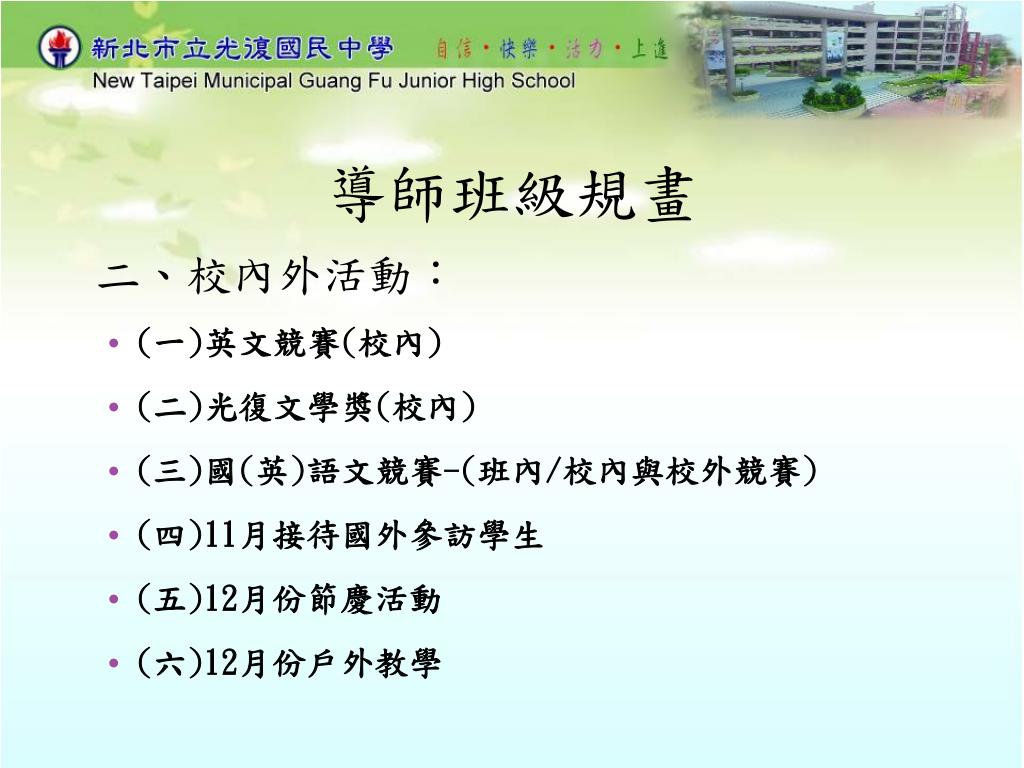 新北市立光復國民中學 自信・快樂・活力・上進
New Taipei Municipal Guang Fu Junior High School

導師班級規畫

二、校內外活動：

• (一)英文競賽(校內)
• (二)光復文學獎(校內)
• (三)國(英)語文競賽-(班內/校內與校外競賽)
• (四)11月接待國外參訪學生
• (五)12月份節慶活動
• (六)12月份戶外教學